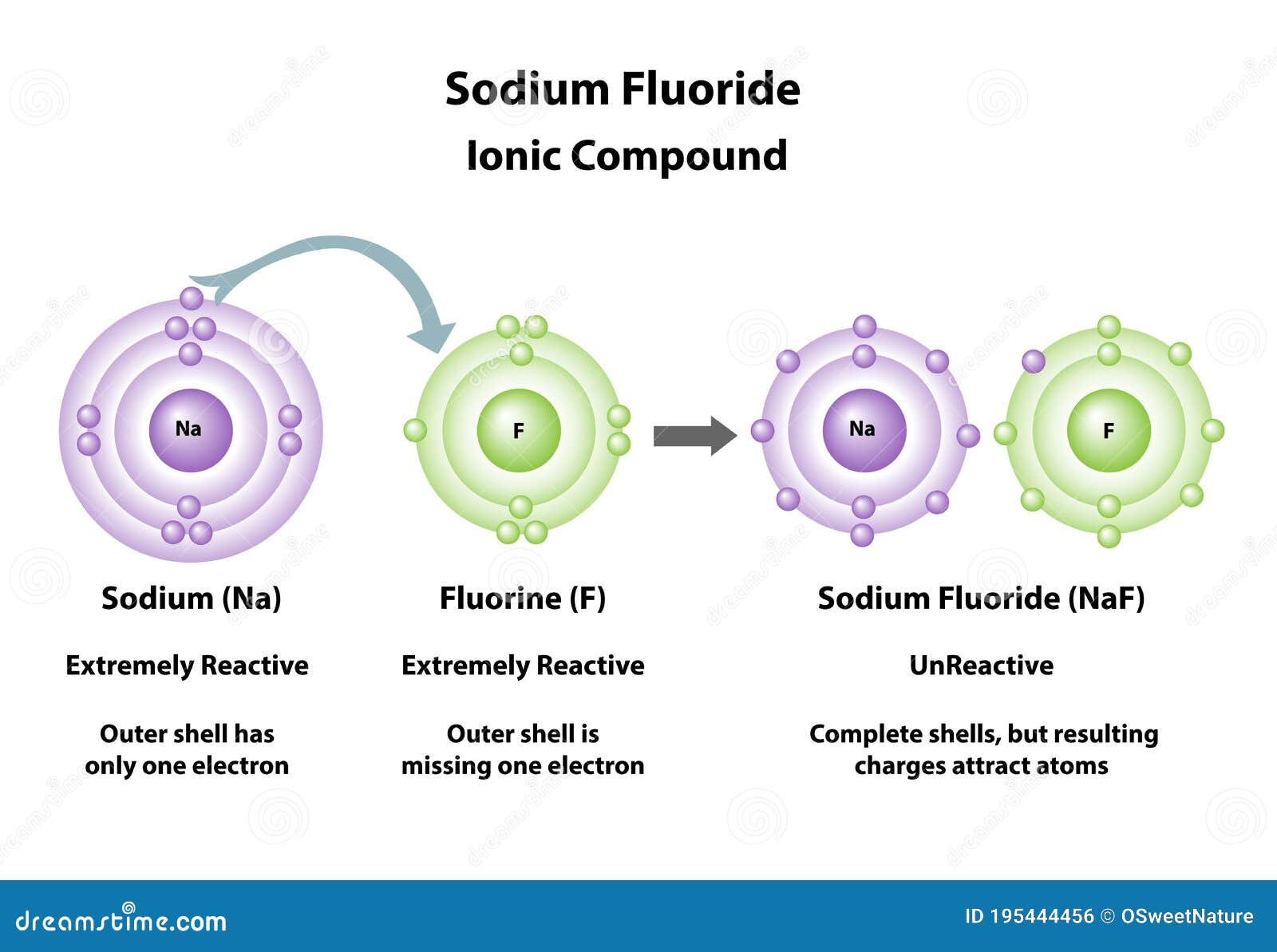 Sodium Fluoride
Ionic Compound

Na

F

Na

F

Sodium (Na)

Extremely Reactive

Outer shell has only one electron

Fluorine (F)

Extremely Reactive

Outer shell is missing one electron

Sodium Fluoride (NaF)

UnReactive

Complete shells, but resulting charges attract atoms

dreamstime.com

ID 195444456 © OSweetNature